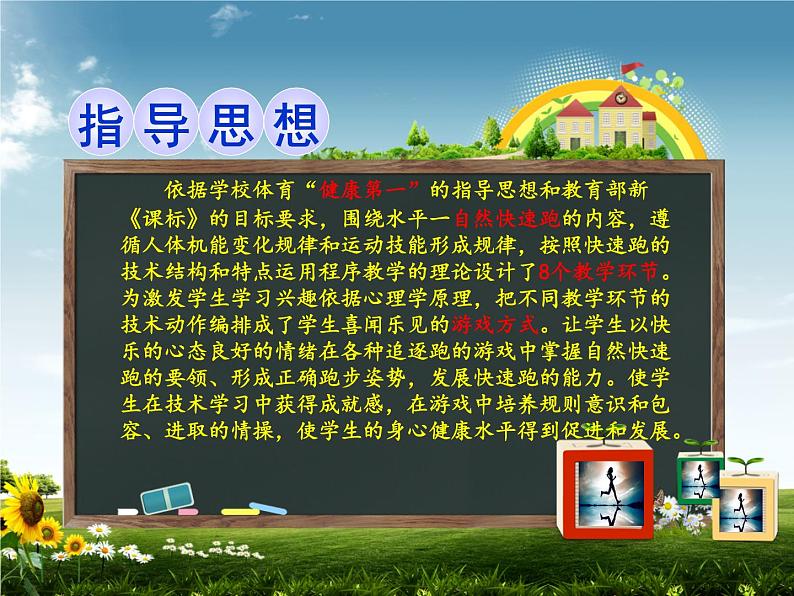 指导思想

依据学校体育“健康第一”的指导思想和教育部新《课标》的目标要求，围绕水平一自然快速跑的内容，遵循人体机能变化规律和运动技能形成规律，按照快速跑的技术结构和特点运用程序教学的理论设计了8个教学环节。为激发学生学习兴趣依据心理学原理，把不同教学环节的技术动作编排成了学生喜闻乐见的游戏方式。让学生以快乐的心态良好的情绪在各种追逐跑的游戏中掌握自然快速跑的要领、形成正确跑步姿势，发展快速跑的能力。使学生在技术学习中获得成就感，在游戏中培养规则意识和包容、进取的情操，使学生的身心健康水平得到促进和发展。